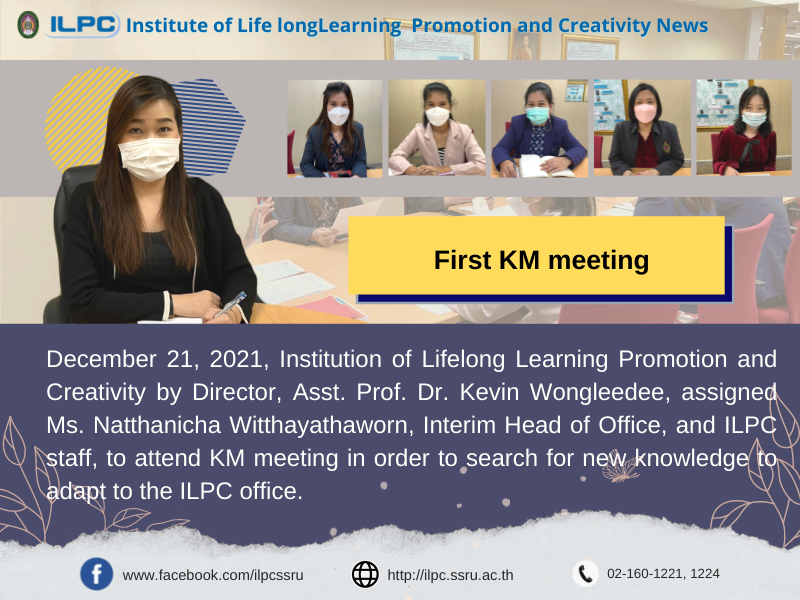 ILPC Institute of Life longLearning Promotion and Creativity News

First KM meeting

December 21, 2021, Institution of Lifelong Learning Promotion and Creativity by Director, Asst. Prof. Dr. Kevin Wongleedee, assigned Ms. Natthanicha Witthayathaworn, Interim Head of Office, and ILPC staff, to attend KM meeting in order to search for new knowledge to adapt to the ILPC office.

www.facebook.com/ilpcssru http://ilpc.ssru.ac.th 02-160-1221, 1224